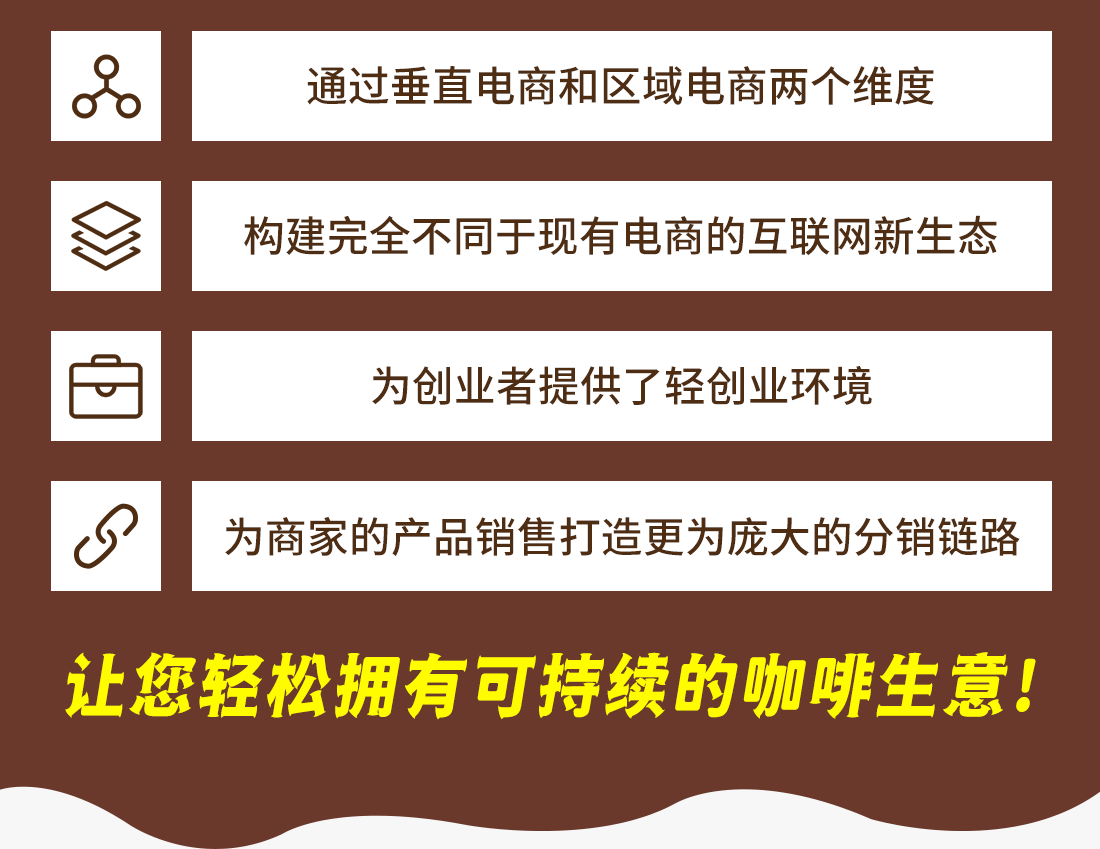 通过垂直电商和区域电商两个维度

构建完全不同于现有电商的互联网新生态

为创业者提供了轻创业环境

为商家的产品销售打造更为庞大的分销链路

让您轻松拥有可持续的咖啡生意！